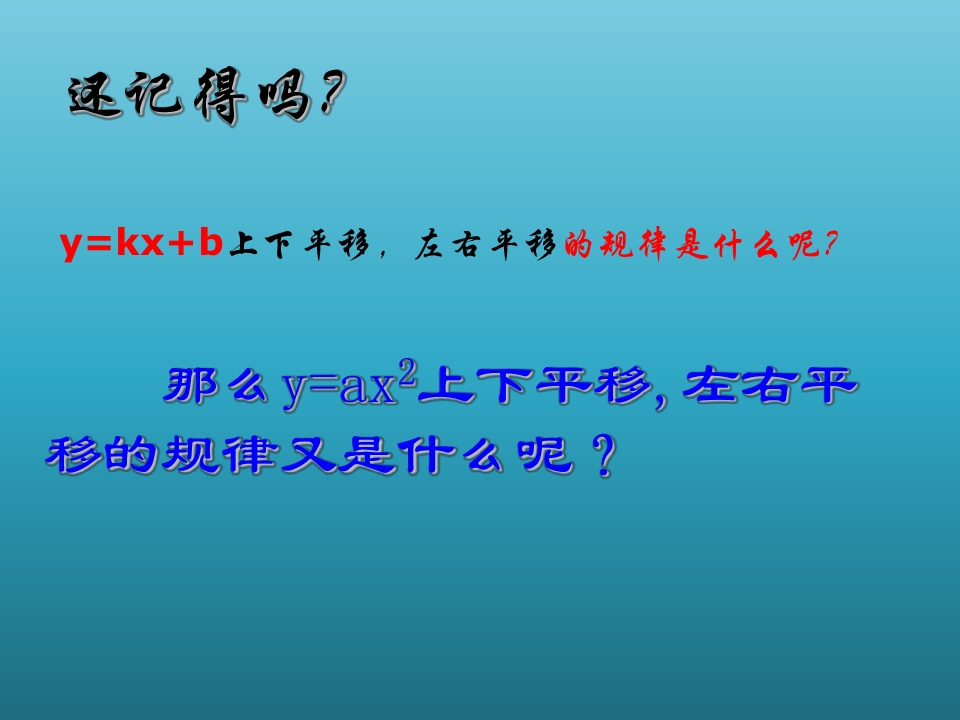 还记得吗?

$y=kx+b$上下平移，左右平移的规律是什么呢?

那么$y=ax^2$上下平移,左右平移的规律又是什么呢？